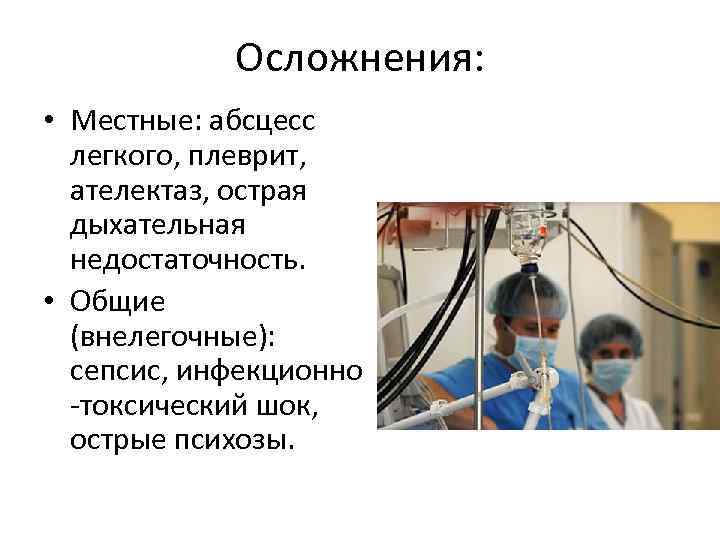 Осложнения:

• Местные: абсцесс легкого, плеврит, ателектаз, острая дыхательная недостаточность.

• Общие (внелегочные): сепсис, инфекционно -токсический шок, острые психозы.